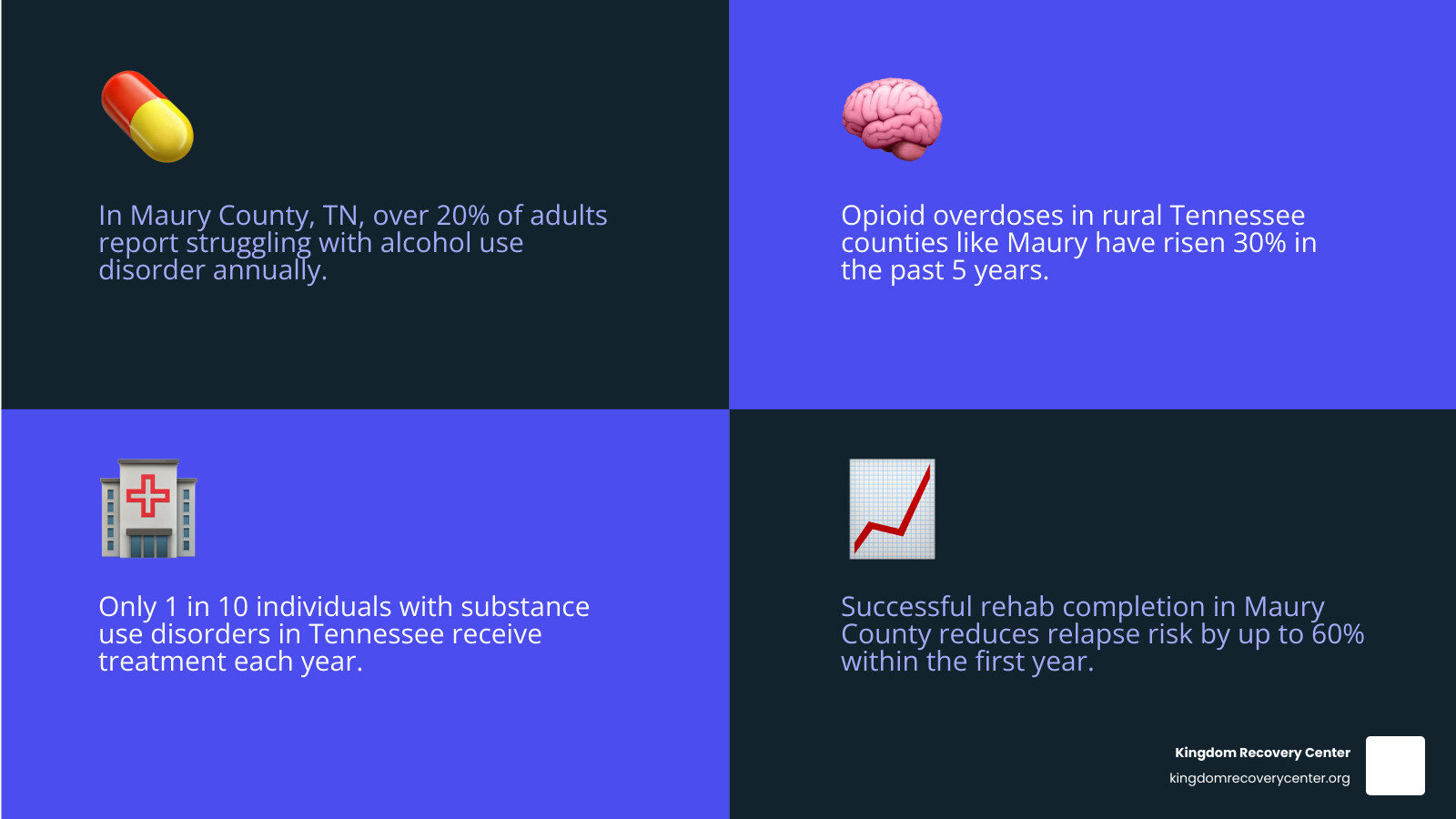 In Maury County, TN, over 20% of adults report struggling with alcohol use disorder annually.

Opioid overdoses in rural Tennessee counties like Maury have risen 30% in the past 5 years.

Only 1 in 10 individuals with substance use disorders in Tennessee receive treatment each year.

Successful rehab completion in Maury County reduces relapse risk by up to 60% within the first year.

Kingdom Recovery Center
kingdomrecoverycenter.org